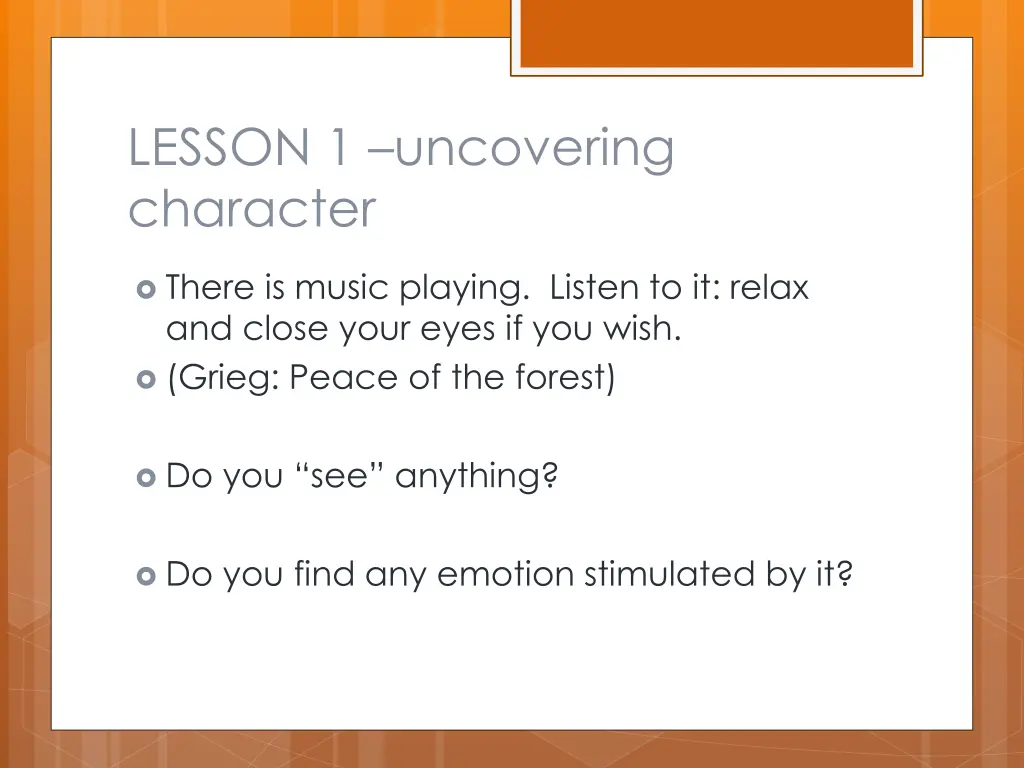 LESSON 1 –uncovering character

There is music playing. Listen to it: relax and close your eyes if you wish.
(Grieg: Peace of the forest)

Do you “see” anything?

Do you find any emotion stimulated by it?